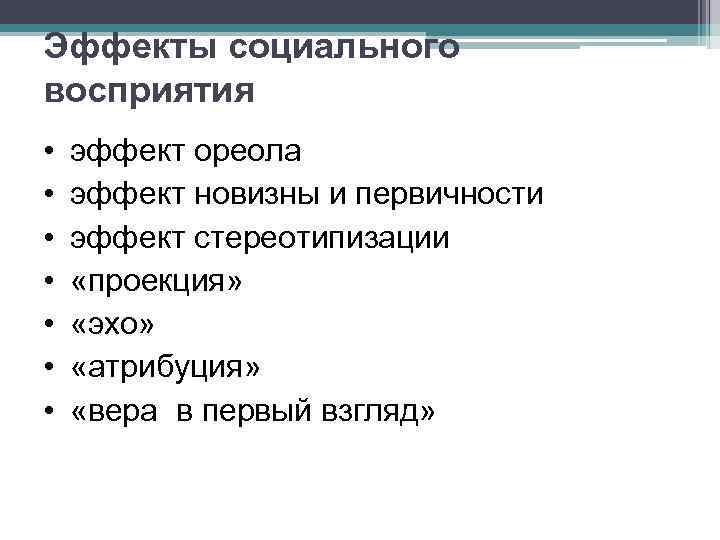 Эффекты социального восприятия

• эффект ореола
• эффект новизны и первичности
• эффект стереотипизации
• «проекция»
• «эхо»
• «атрибуция»
• «вера в первый взгляд»